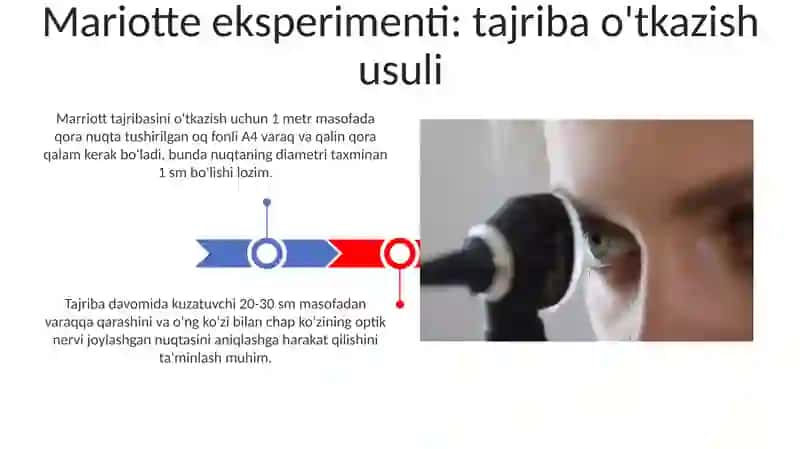 Mariotte eksperimenti: tajriba o'tkazish usuli

Marriott tajribasini o'tkazish uchun 1 metr masofada qora nuqta tushirilgan oq fonli A4 varaq va qalin qora qalam kerak bo'ladi, bunda nuqtaning diametri taxminan 1 sm bo'lishi lozim.

Tajriba davomida kuzatuvchi 20-30 sm masofadan varaqqa qarashini va o'ng ko'zi bilan chap ko'zining optik nervi joylashgan nuqtasini aniqlashga harakat qilishini ta'minlash muhim.